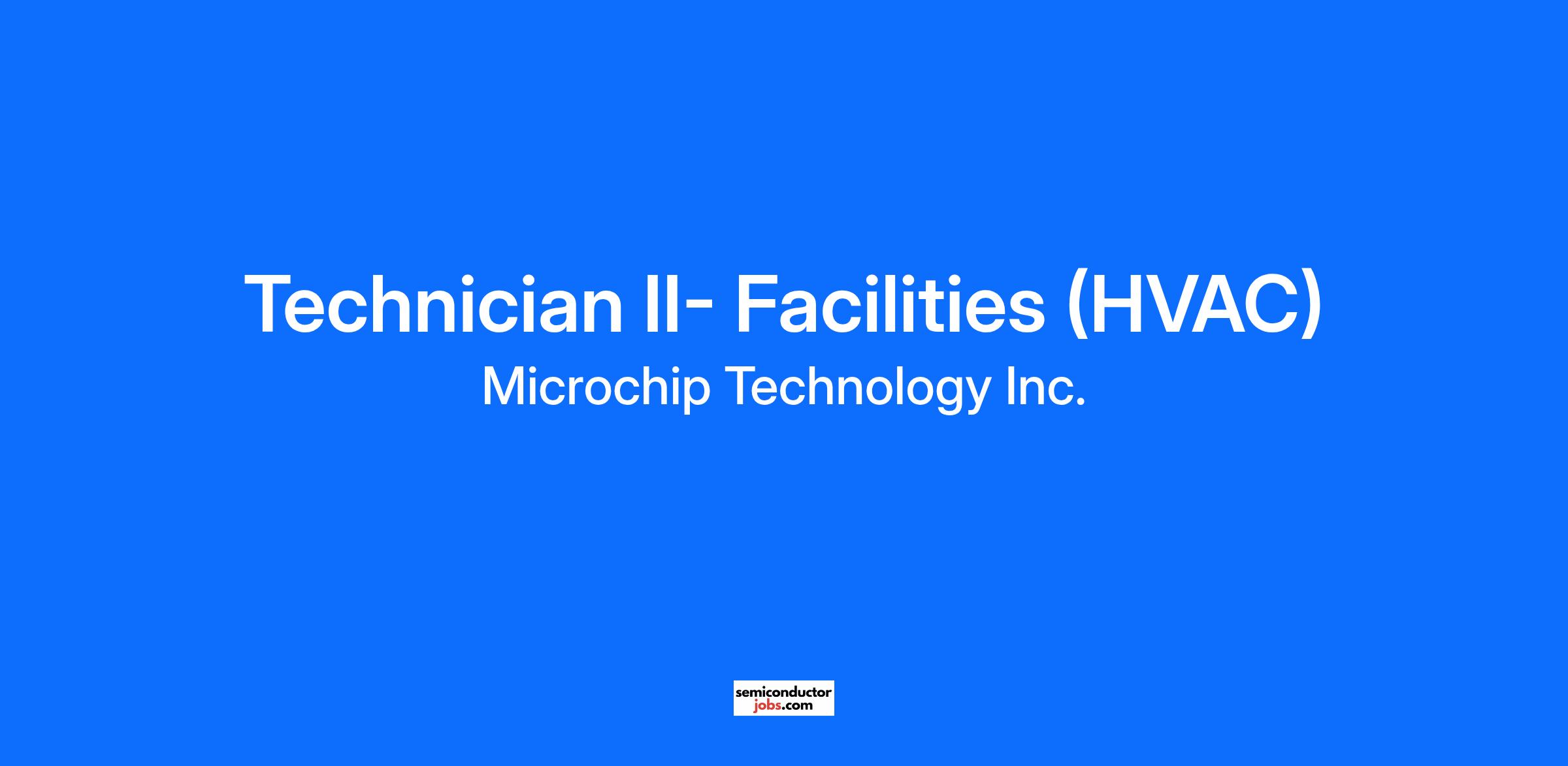 Technician II- Facilities (HVAC)
Microchip Technology Inc.

semiconductor
jobs.com